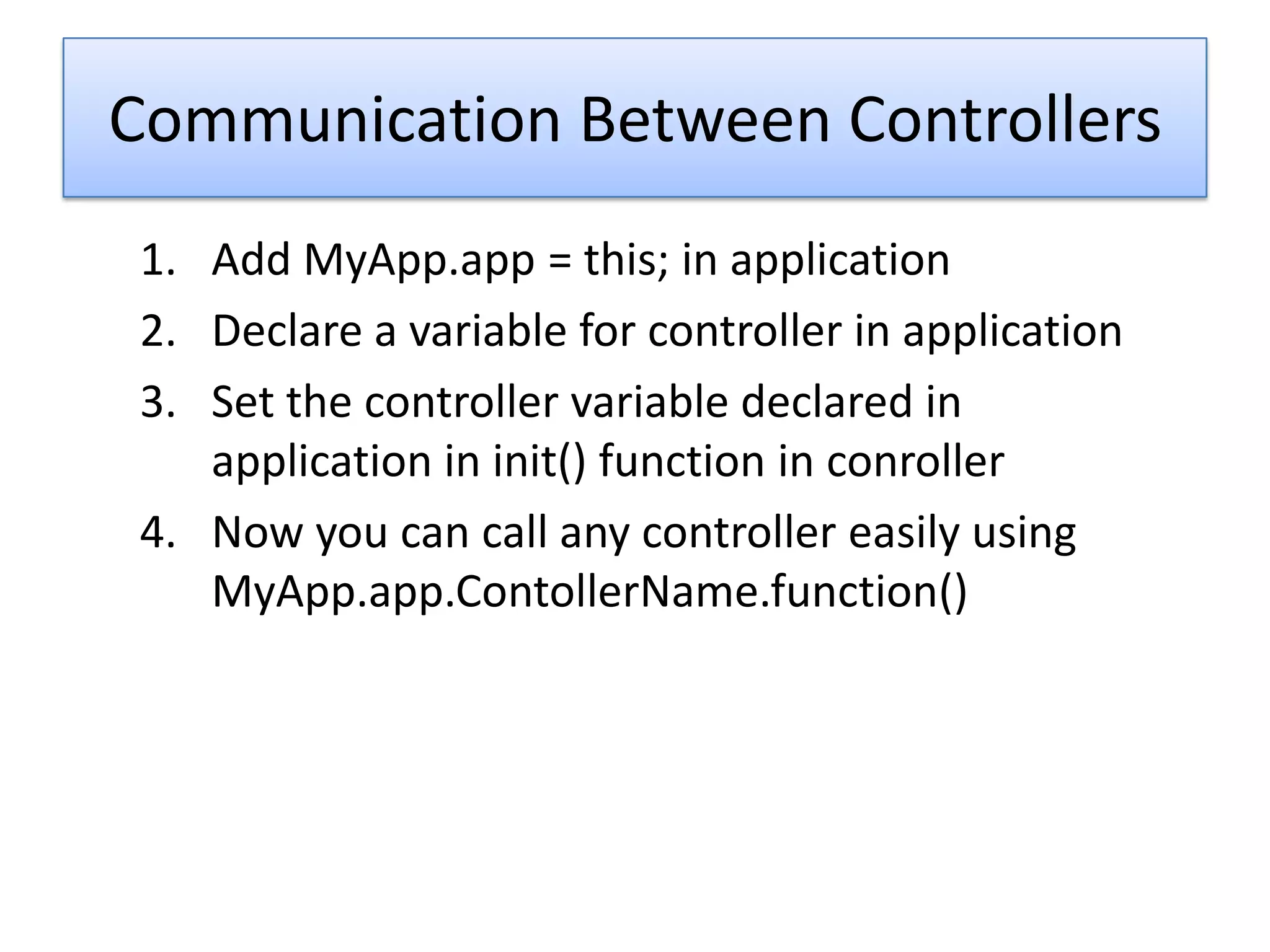 Communication Between Controllers

1. Add MyApp.app = this; in application
2. Declare a variable for controller in application
3. Set the controller variable declared in application in init() function in conroller
4. Now you can call any controller easily using MyApp.app.ContollerName.function()